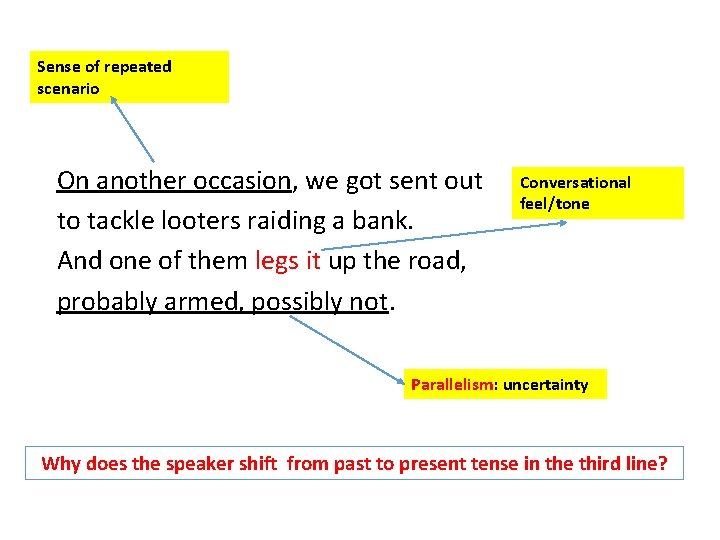 Sense of repeated scenario

On another occasion, we got sent out
to tackle looters raiding a bank.
And one of them legs it up the road,
probably armed, possibly not.

Conversational feel/tone

Parallelism: uncertainty

Why does the speaker shift from past to present tense in the third line?